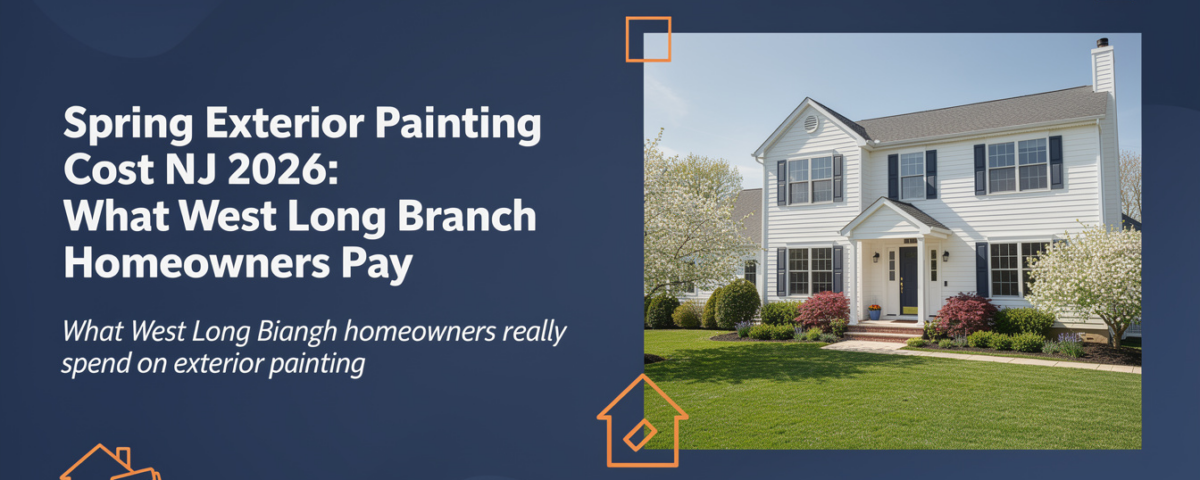 Spring Exterior Painting Cost NJ 2026: What West Long Branch Homeowners Pay

What West Long Biangh homeowners really spend on exterior painting